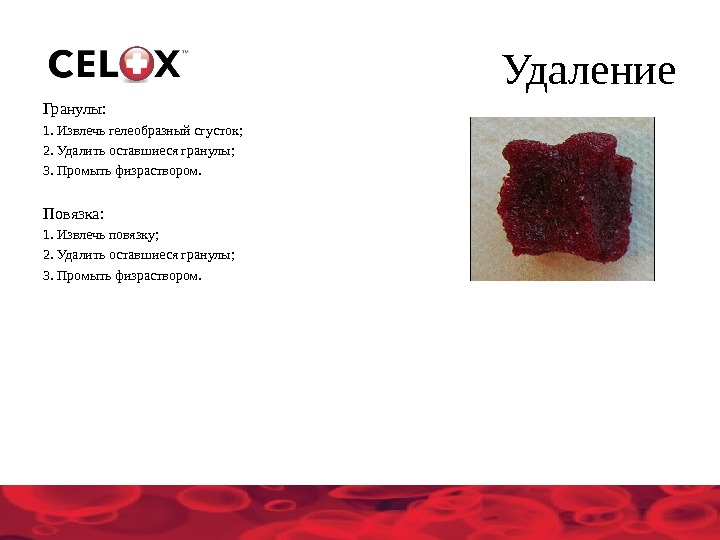 CELOX™

Удаление

Гранулы:
1. Извлечь гелеобразный сгусток;
2. Удалить оставшиеся гранулы;
3. Промыть физраствором.

Повязка:
1. Извлечь повязку;
2. Удалить оставшиеся гранулы;
3. Промыть физраствором.